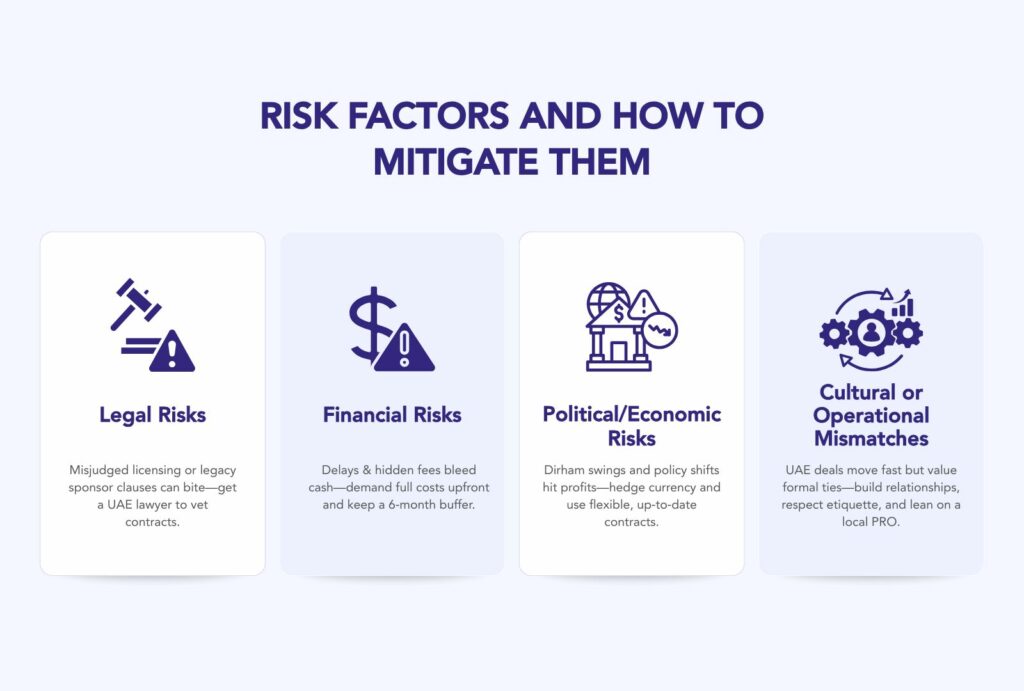 RISK FACTORS AND HOW TO MITIGATE THEM

Legal Risks

Misjudged licensing or legacy sponsor clauses can bite—get a UAE lawyer to vet contracts.

Financial Risks

Delays & hidden fees bleed cash—demand full costs upfront and keep a 6-month buffer.

Political/Economic Risks

Dirham swings and policy shifts hit profits—hedge currency and use flexible, up-to-date contracts.

Cultural or Operational Mismatches

UAE deals move fast but value formal ties—build relationships, respect etiquette, and lean on a local PRO.